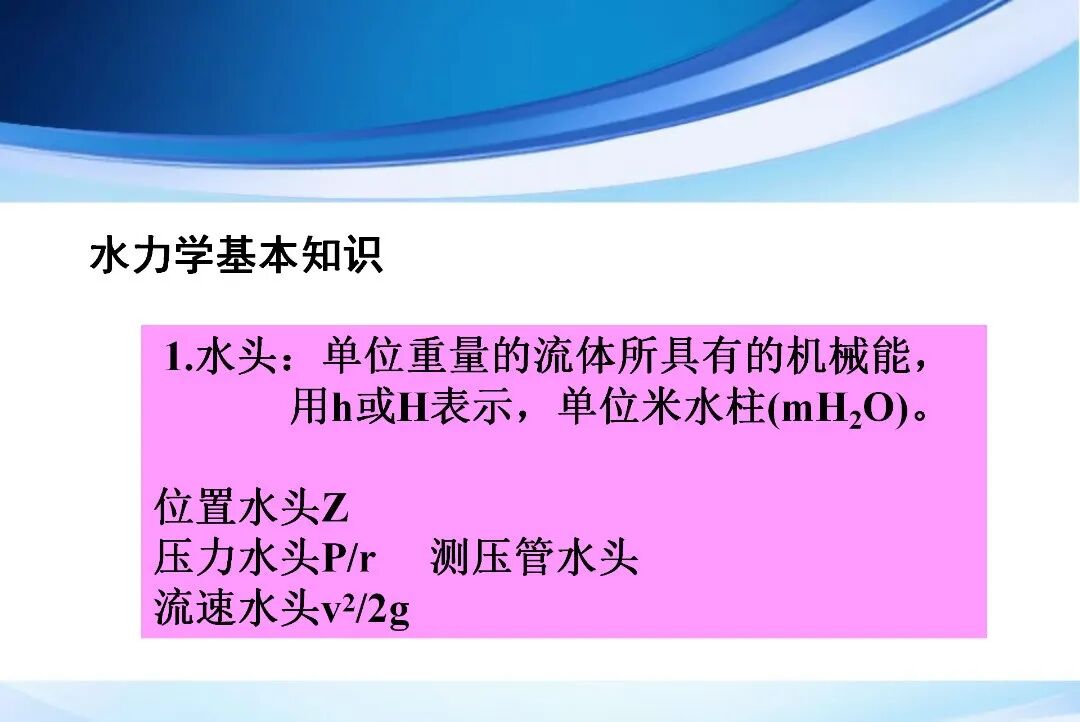 水力学基本知识

1.水头：单位重量的流体所具有的机械能，用h或H表示，单位米水柱($mH_2O$)。

位置水头Z
压力水头P/r　测压管水头
流速水头$v^2/2g$